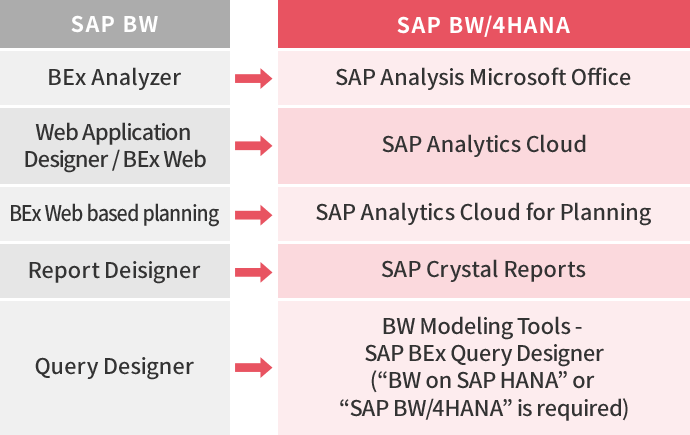 | SAP BW | SAP BW/4HANA |
|---|---|
| BEx Analyzer | SAP Analysis Microsoft Office |
| Web Application Designer / BEx Web | SAP Analytics Cloud |
| BEx Web based planning | SAP Analytics Cloud for Planning |
| Report Deisigner | SAP Crystal Reports |
| Query Designer | BW Modeling Tools - SAP BEx Query Designer (“BW on SAP HANA” or “SAP BW/4HANA” is required) |